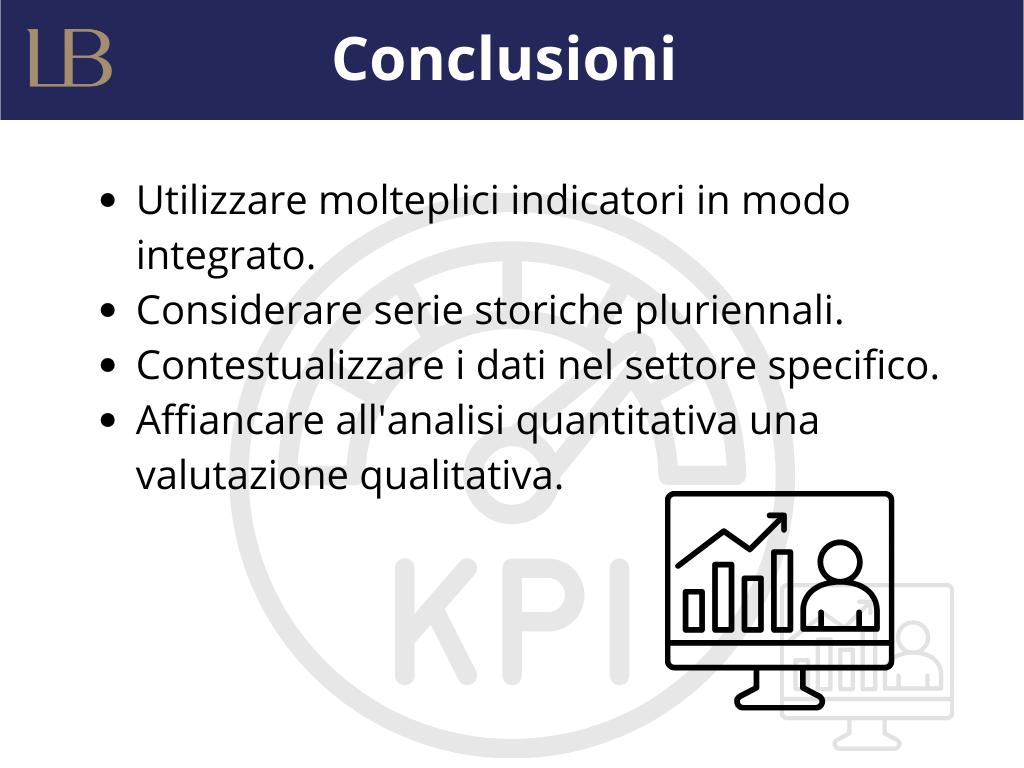 LB

Conclusioni

- Utilizzare molteplici indicatori in modo integrato.
- Considerare serie storiche pluriennali.
- Contestualizzare i dati nel settore specifico.
- Affiancare all'analisi quantitativa una valutazione qualitativa.

KPI